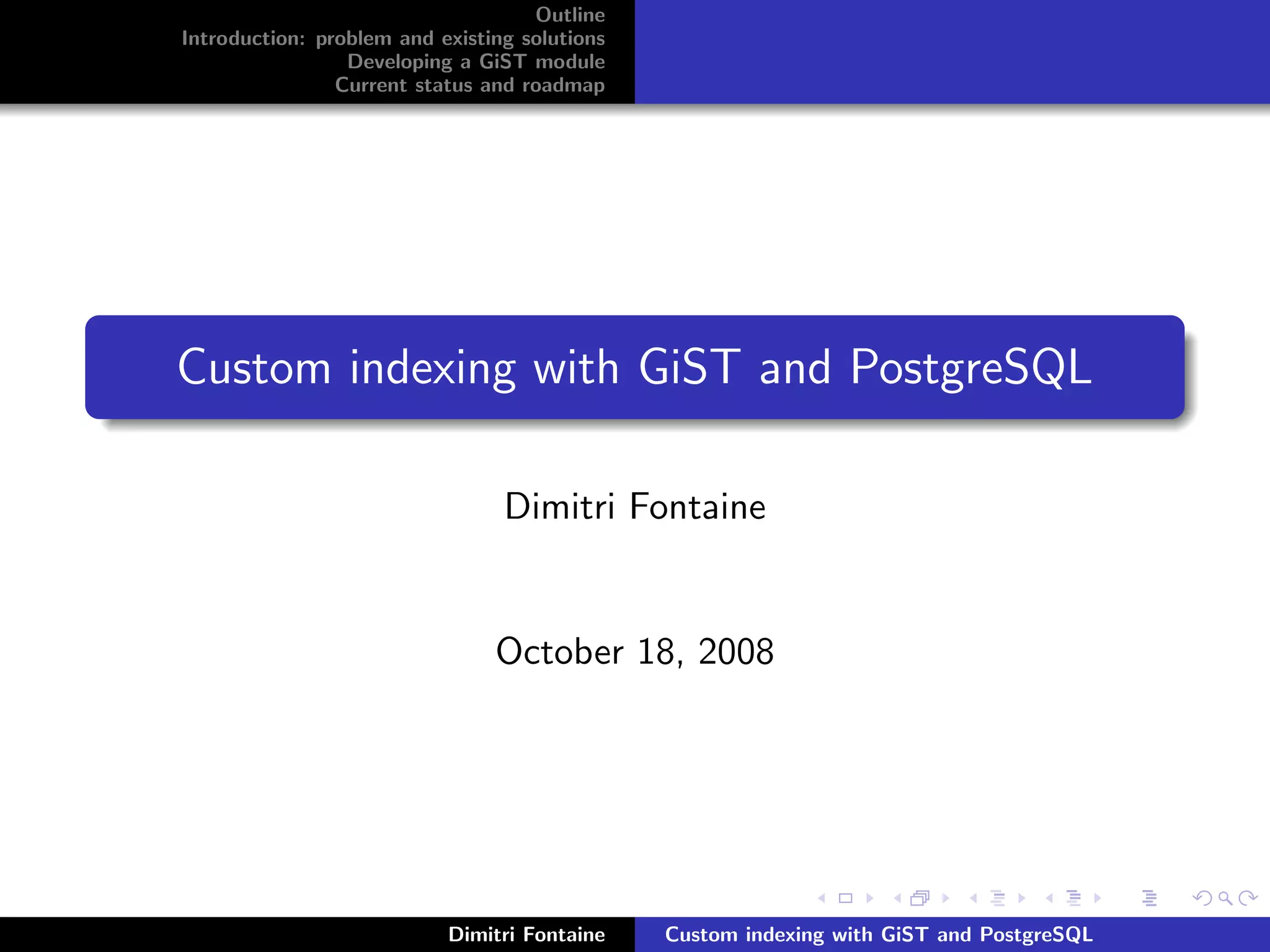 Outline
Introduction: problem and existing solutions
Developing a GiST module
Current status and roadmap

Custom indexing with GiST and PostgreSQL

Dimitri Fontaine

October 18, 2008

Dimitri Fontaine

Custom indexing with GiST and PostgreSQL